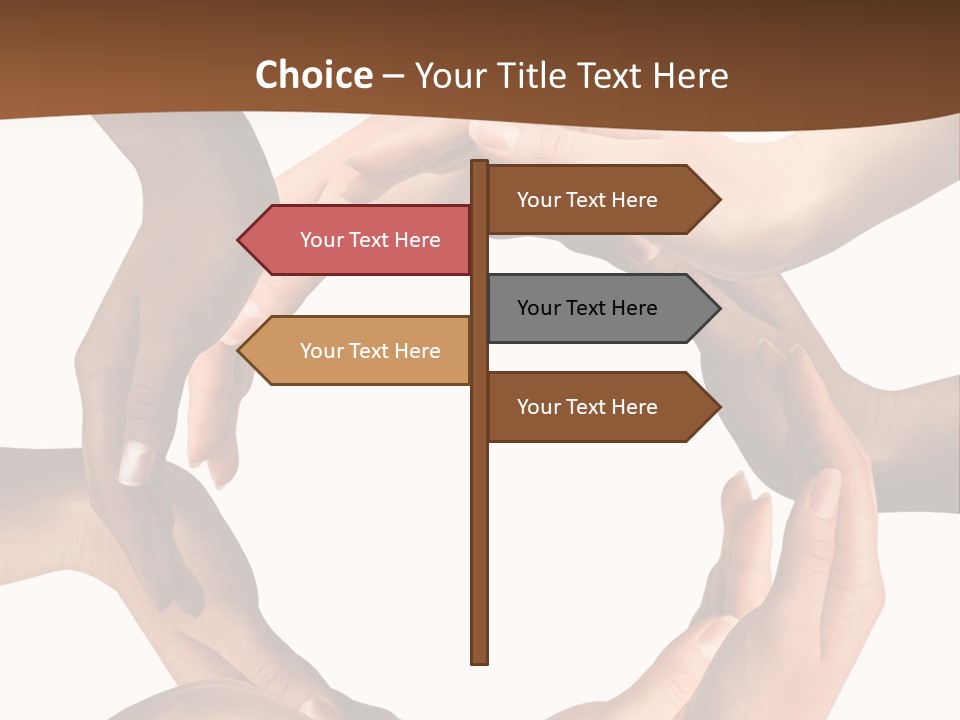 Choice – Your Title Text Here

Your Text Here

Your Text Here

Your Text Here

Your Text Here

Your Text Here